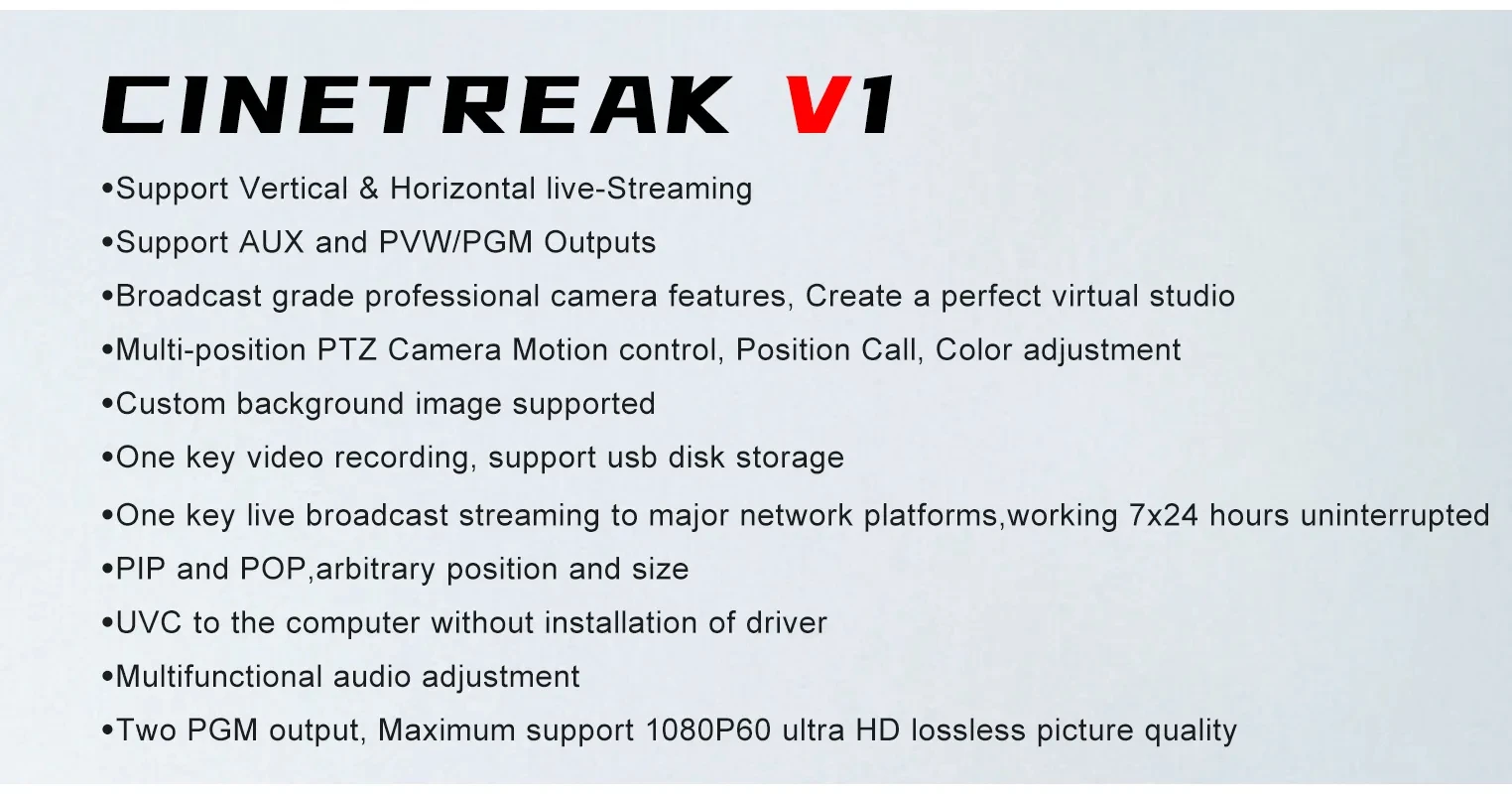 CINETREAK V1

•Support Vertical & Horizontal live-Streaming

•Support AUX and PVW/PGM Outputs

•Broadcast grade professional camera features, Create a perfect virtual studio

•Multi-position PTZ Camera Motion control, Position Call, Color adjustment

•Custom background image supported

•One key video recording, support usb disk storage

•One key live broadcast streaming to major network platforms,working 7x24 hours uninterrupted

•PIP and POP,arbitrary position and size

•UVC to the computer without installation of driver

•Multifunctional audio adjustment

•Two PGM output, Maximum support 1080P60 ultra HD lossless picture quality